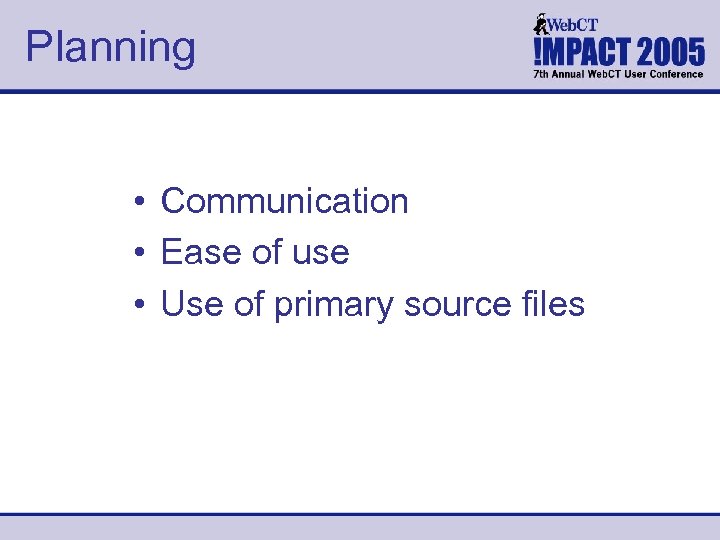 Planning

WebCT
!MPACT 2005
7th Annual WebCT User Conference

• Communication
• Ease of use
• Use of primary source files